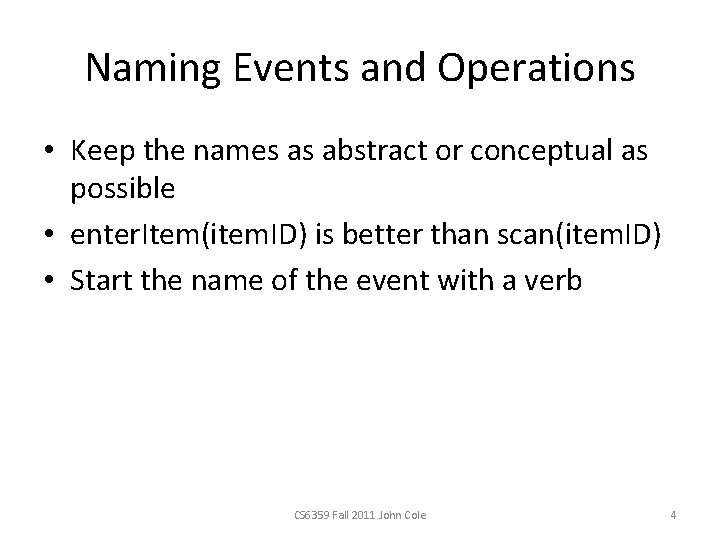 Naming Events and Operations

• Keep the names as abstract or conceptual as possible
• enterItem(itemID) is better than scan(itemID)
• Start the name of the event with a verb

CS6359 Fall 2011 John Cole

4